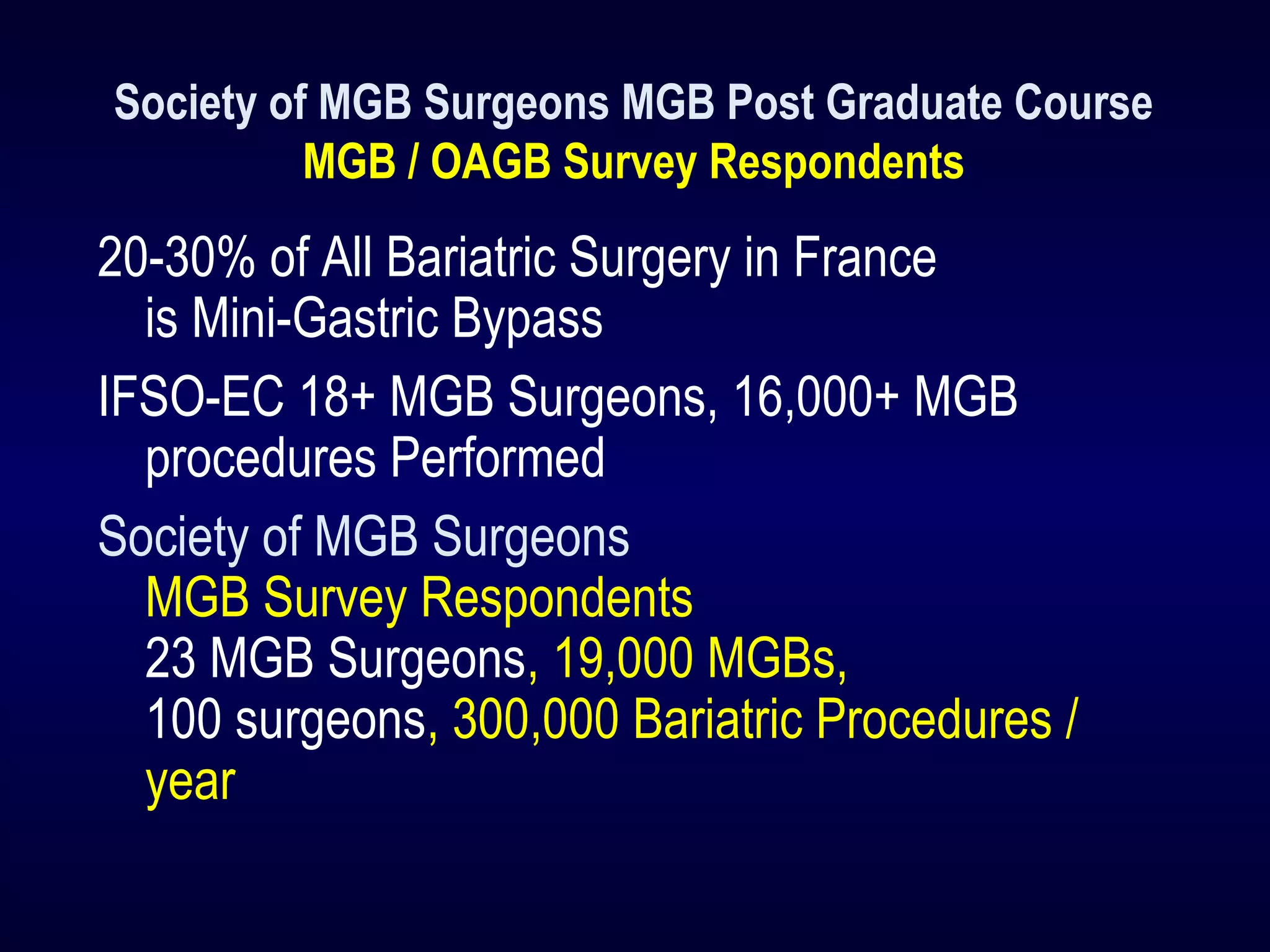 Society of MGB Surgeons MGB Post Graduate Course
MGB / OAGB Survey Respondents

20-30% of All Bariatric Surgery in France is Mini-Gastric Bypass

IFSO-EC 18+ MGB Surgeons, 16,000+ MGB procedures Performed

Society of MGB Surgeons
MGB Survey Respondents
23 MGB Surgeons, 19,000 MGBs,
100 surgeons, 300,000 Bariatric Procedures / year